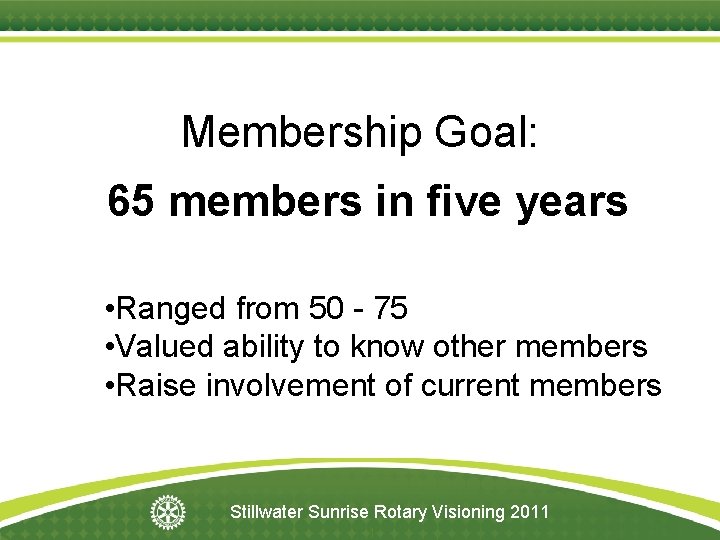 Membership Goal:

65 members in five years

•Ranged from 50 - 75
•Valued ability to know other members
•Raise involvement of current members

Stillwater Sunrise Rotary Visioning 2011